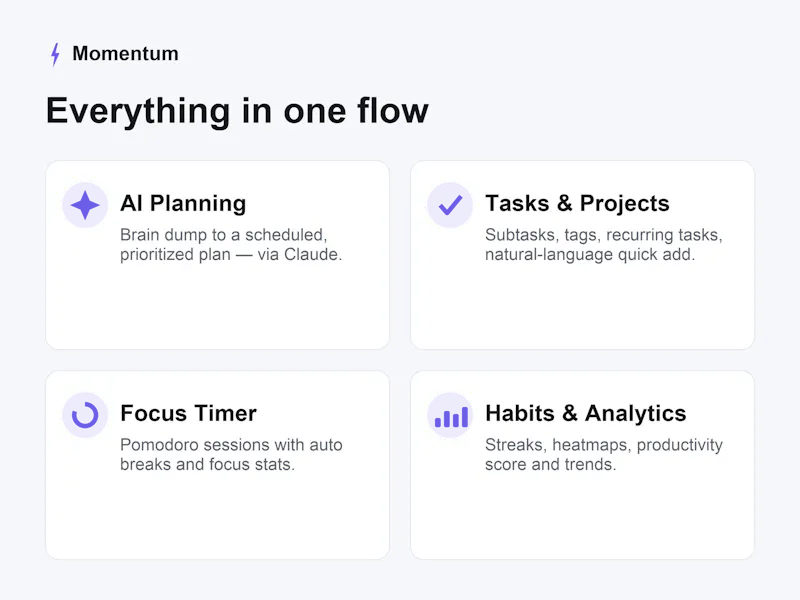 Momentum

Everything in one flow

AI Planning
Brain dump to a scheduled, prioritized plan — via Claude.

Tasks & Projects
Subtasks, tags, recurring tasks, natural-language quick add.

Focus Timer
Pomodoro sessions with auto breaks and focus stats.

Habits & Analytics
Streaks, heatmaps, productivity score and trends.